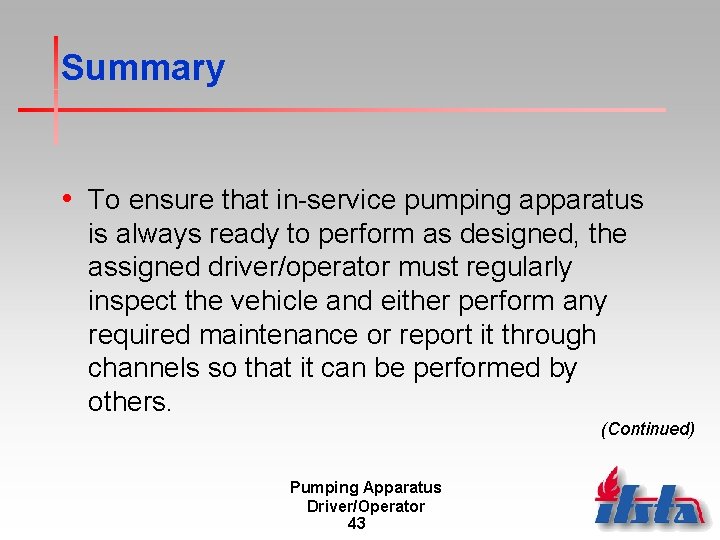 Summary

• To ensure that in-service pumping apparatus is always ready to perform as designed, the assigned driver/operator must regularly inspect the vehicle and either perform any required maintenance or report it through channels so that it can be performed by others.

(Continued)

Pumping Apparatus Driver/Operator
43

ifsta